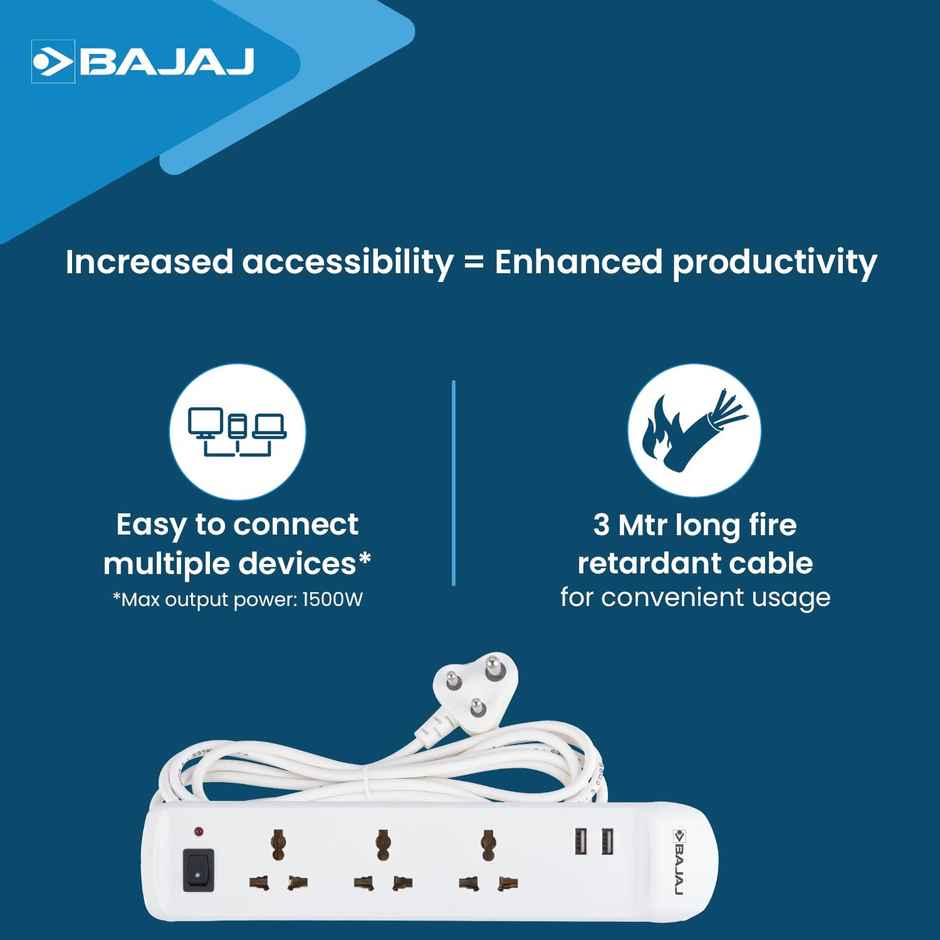 BAJAJ

Increased accessibility = Enhanced productivity

Easy to connect multiple devices*
*Max output power: 1500W

3 Mtr long fire retardant cable
for convenient usage

BAJAJ